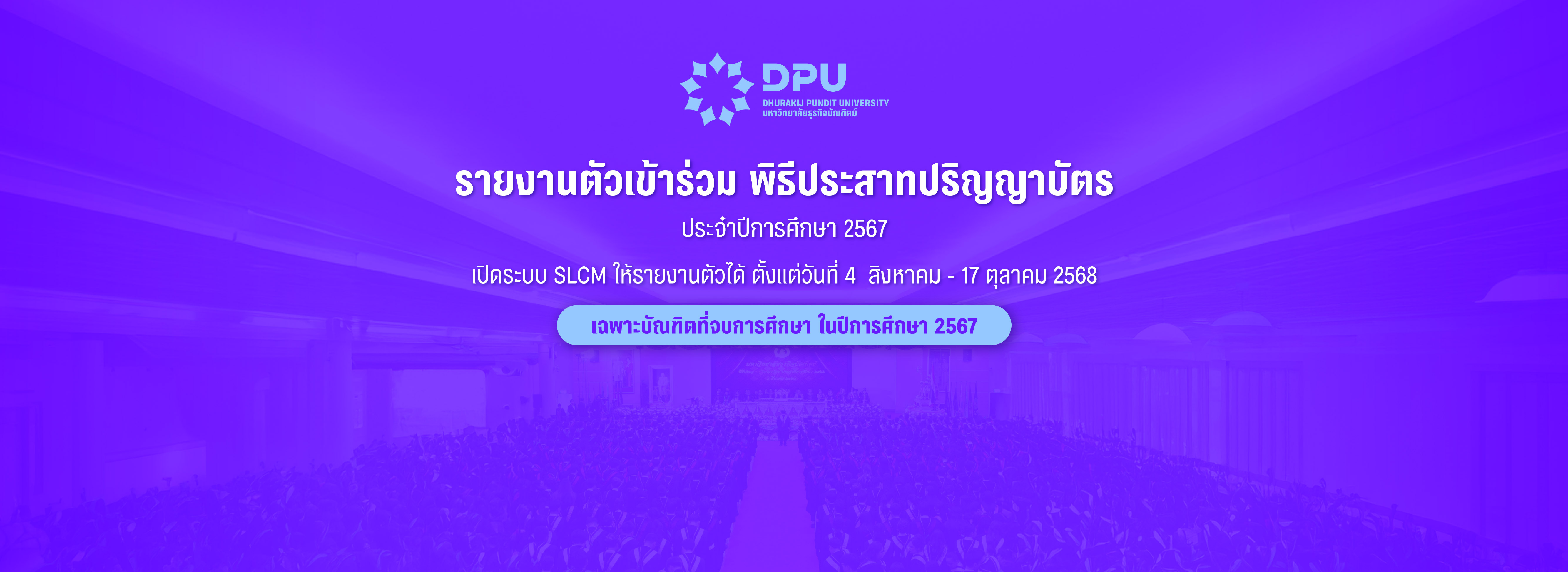 DPU
DHURAKIJ PUNDIT UNIVERSITY
มหาวิทยาลัยธุรกิจบัณฑิตย์

รายงานตัวเข้าร่วม พิธีประสาทปริญญาบัตร

ประจำปีการศึกษา 2567

เปิดระบบ SLCM ให้รายงานตัวได้ ตั้งแต่วันที่ 4 สิงหาคม - 17 ตุลาคม 2568

เฉพาะบัณฑิตที่จบการศึกษา ในปีการศึกษา 2567